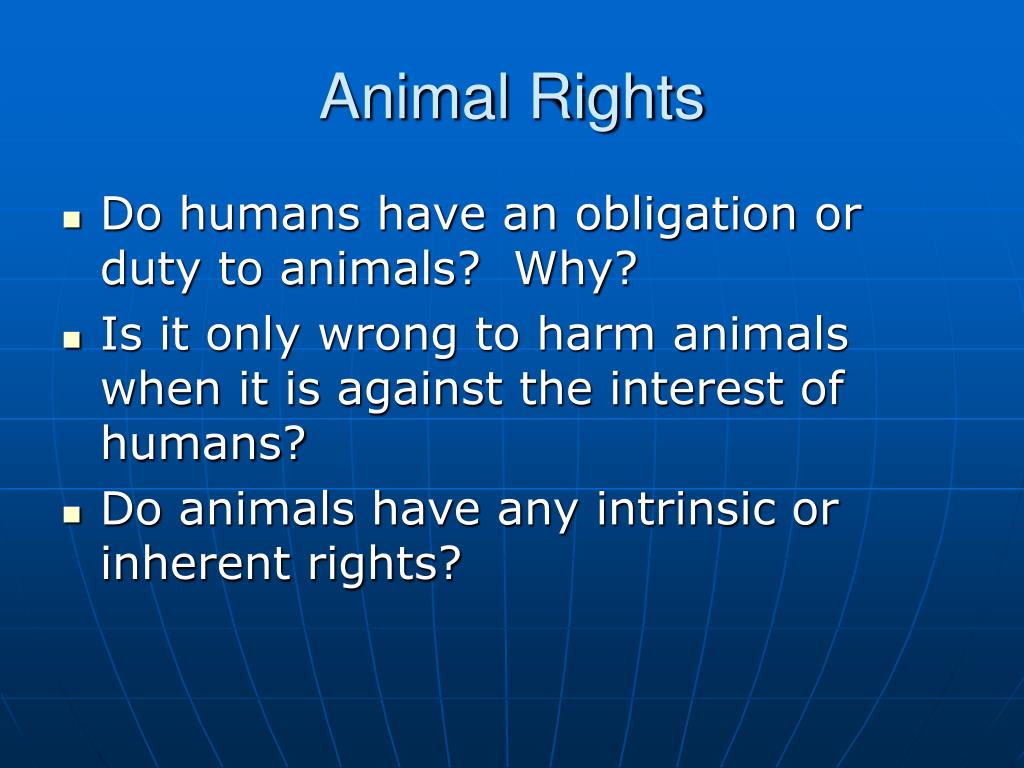 Animal Rights

- Do humans have an obligation or duty to animals?  Why?
- Is it only wrong to harm animals when it is against the interest of humans?
- Do animals have any intrinsic or inherent rights?